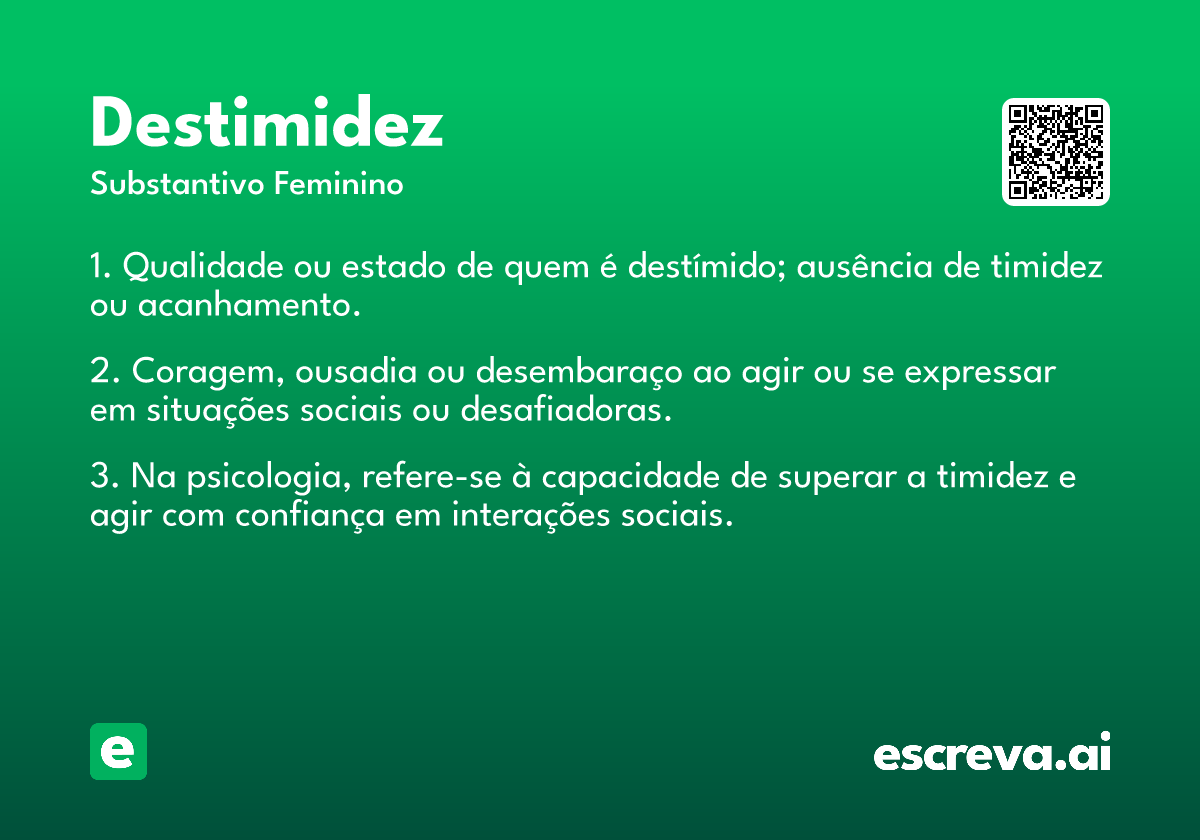 Destimidez
Substantivo Feminino

1. Qualidade ou estado de quem é destímido; ausência de timidez ou acanhamento.

2. Coragem, ousadia ou desembaraço ao agir ou se expressar em situações sociais ou desafiadoras.

3. Na psicologia, refere-se à capacidade de superar a timidez e agir com confiança em interações sociais.

e

escreva.ai